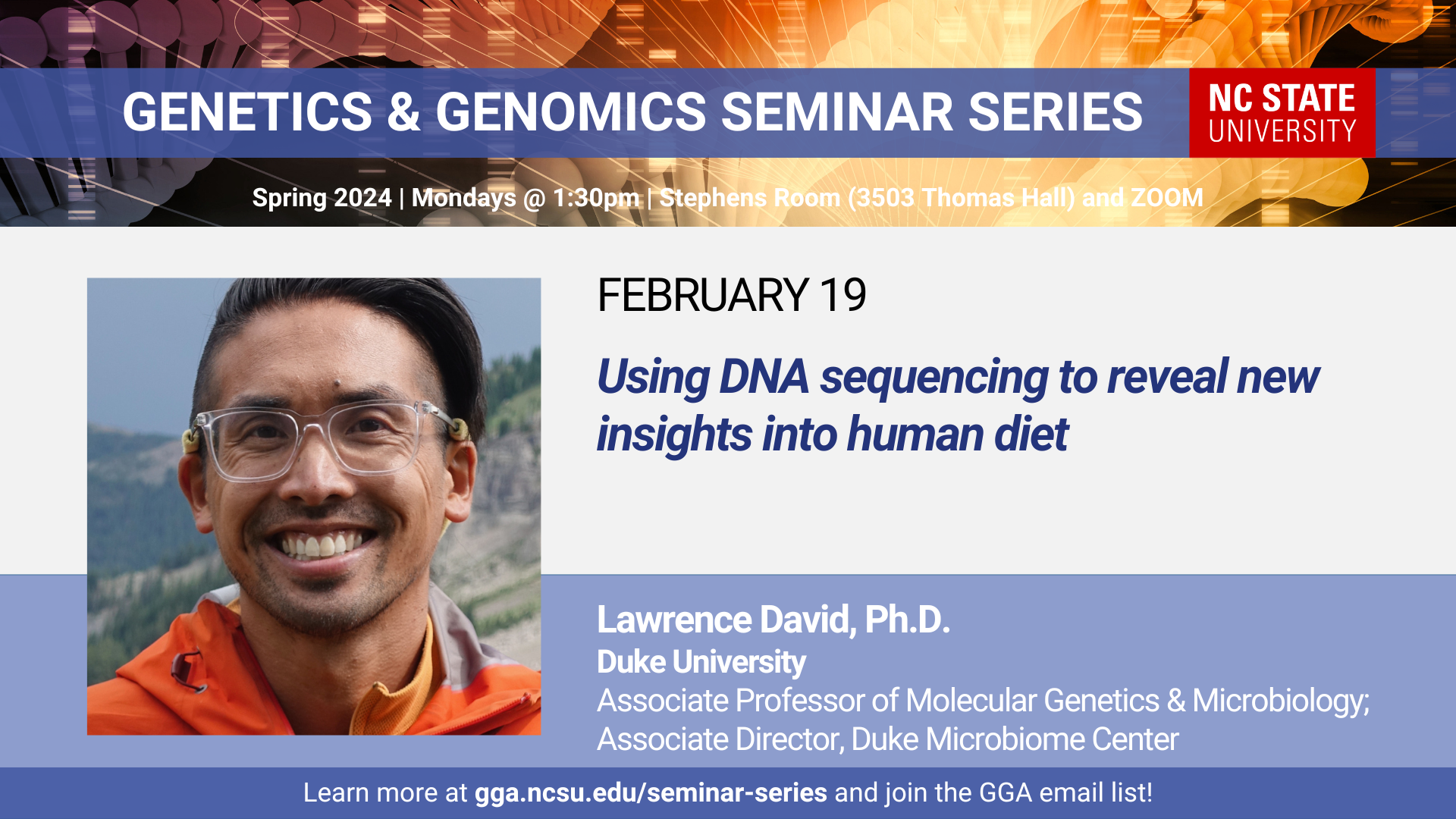 GENETICS & GENOMICS SEMINAR SERIES

NC STATE UNIVERSITY

Spring 2024 | Mondays @ 1:30pm | Stephens Room (3503 Thomas Hall) and ZOOM

FEBRUARY 19

Using DNA sequencing to reveal new insights into human diet

Lawrence David, Ph.D.
Duke University
Associate Professor of Molecular Genetics & Microbiology; Associate Director, Duke Microbiome Center

Learn more at gga.ncsu.edu/seminar-series and join the GGA email list!